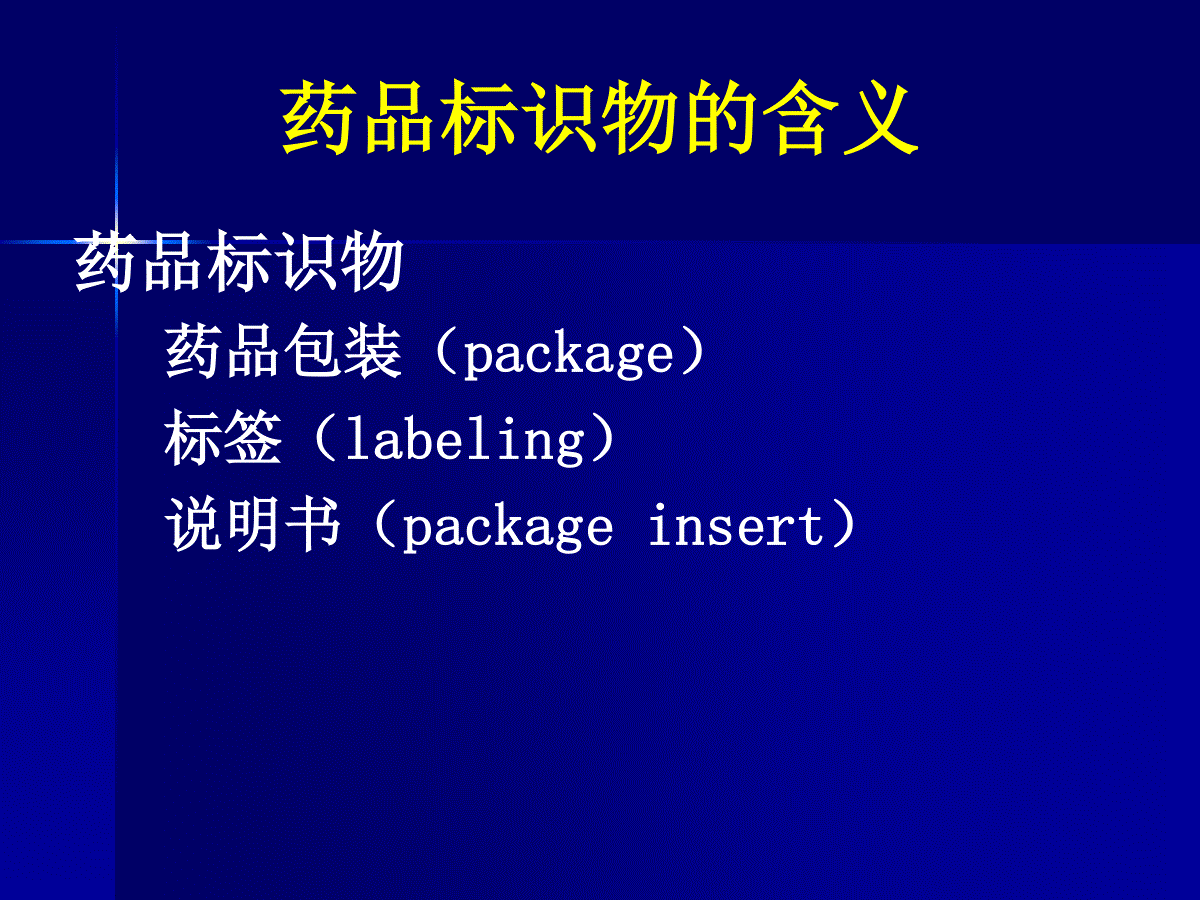 药品标识物的含义

药品标识物

药品包装（package）

标签（labeling）

说明书（package insert）